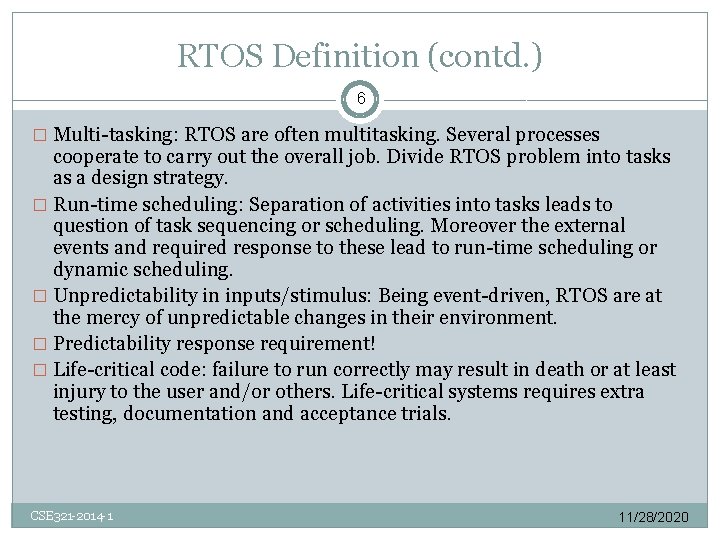 RTOS Definition (contd.)

6

□ Multi-tasking: RTOS are often multitasking. Several processes cooperate to carry out the overall job. Divide RTOS problem into tasks as a design strategy.

□ Run-time scheduling: Separation of activities into tasks leads to question of task sequencing or scheduling. Moreover the external events and required response to these lead to run-time scheduling or dynamic scheduling.

□ Unpredictability in inputs/stimulus: Being event-driven, RTOS are at the mercy of unpredictable changes in their environment.

□ Predictability response requirement!

□ Life-critical code: failure to run correctly may result in death or at least injury to the user and/or others. Life-critical systems requires extra testing, documentation and acceptance trials.

CSE321-2014-1

11/28/2020